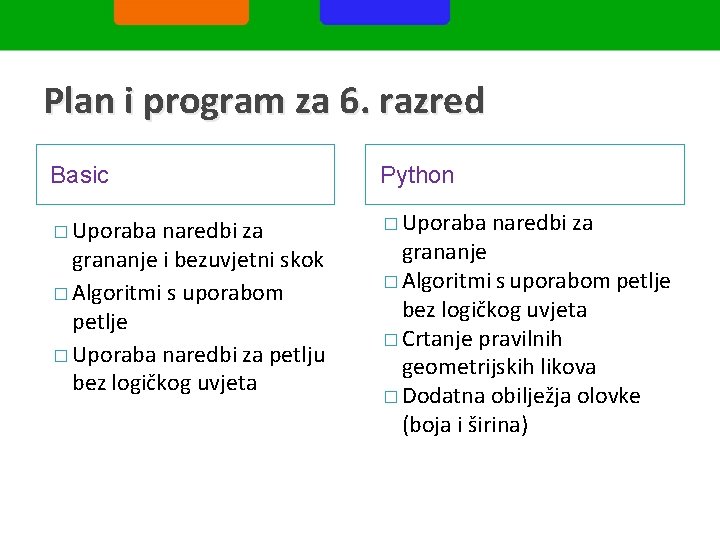 Plan i program za 6. razred

Basic

□ Uporaba naredbi za grananje i bezuvjetni skok
□ Algoritmi s uporabom petlje
□ Uporaba naredbi za petlju bez logičkog uvjeta

Python

□ Uporaba naredbi za grananje
□ Algoritmi s uporabom petlje bez logičkog uvjeta
□ Crtanje pravilnih geometrijskih likova
□ Dodatna obilježja olovke (boja i širina)